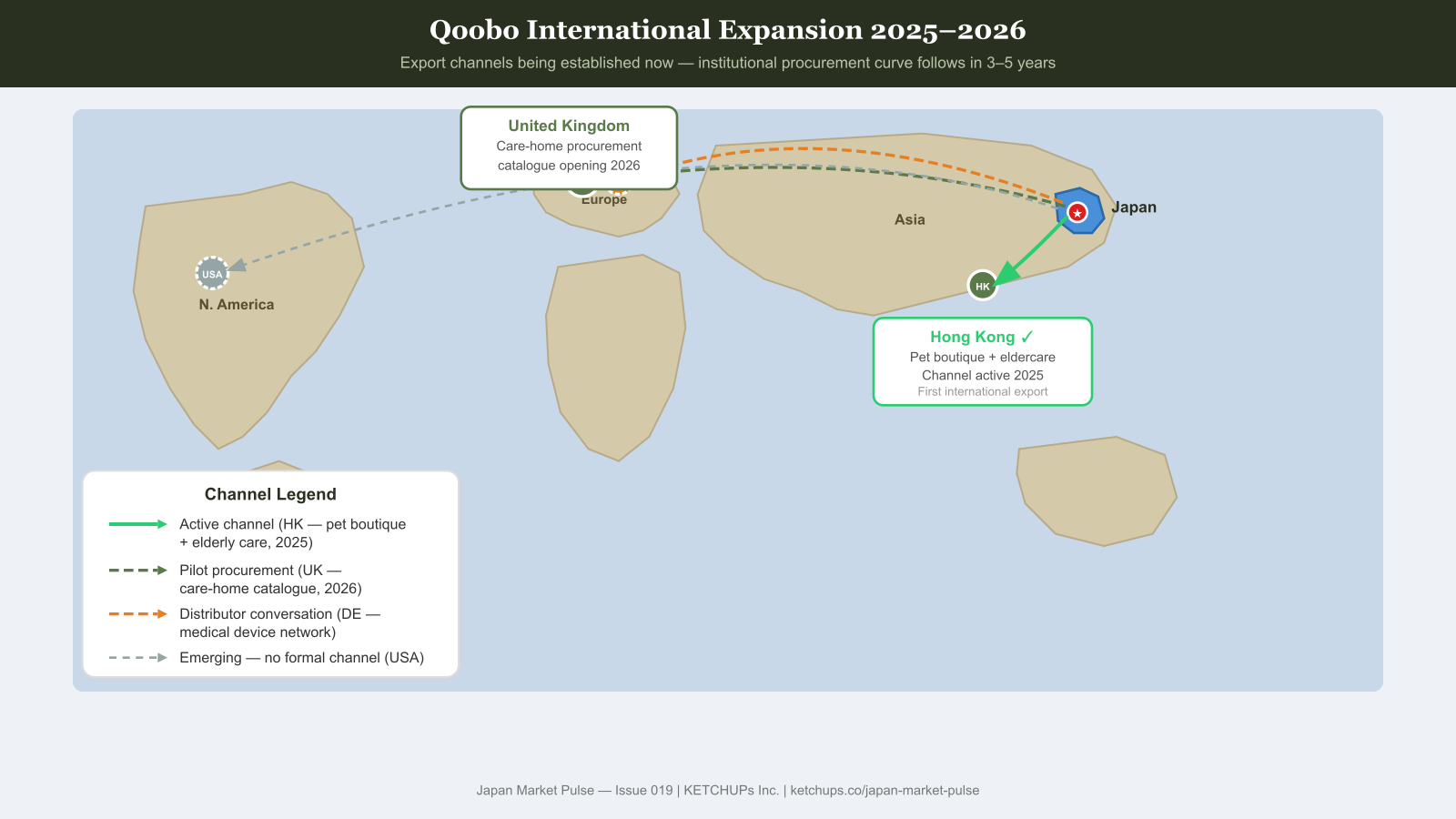 Qoobo International Expansion 2025–2026

Export channels being established now — institutional procurement curve follows in 3–5 years

United Kingdom
Care-home procurement catalogue opening 2026

Europe

Asia

Japan

USA

N. America

HK

Hong Kong ✓
Pet boutique + eldercare
Channel active 2025
First international export

Channel Legend

Active channel (HK — pet boutique + elderly care, 2025)

Pilot procurement (UK — care-home catalogue, 2026)

Distributor conversation (DE — medical device network)

Emerging — no formal channel (USA)

Japan Market Pulse — Issue 019 | KETCHUPs Inc. | ketchups.co/japan-market-pulse